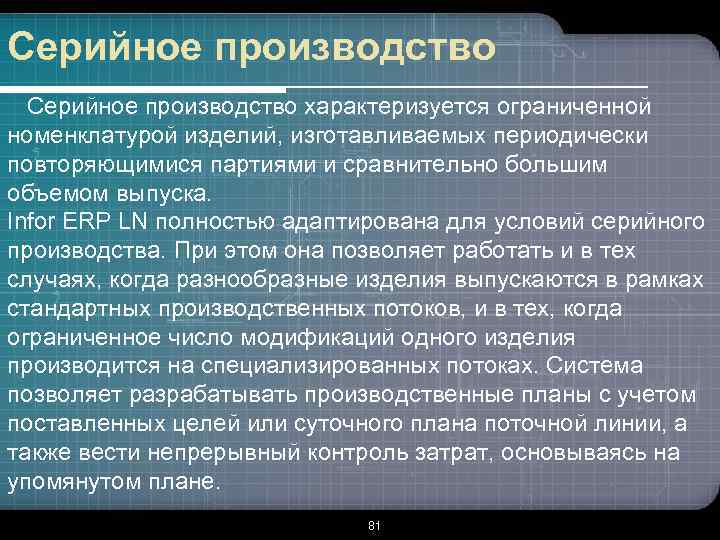 Серийное производство

Серийное производство характеризуется ограниченной номенклатурой изделий, изготавливаемых периодически повторяющимися партиями и сравнительно большим объемом выпуска.
Infor ERP LN полностью адаптирована для условий серийного производства. При этом она позволяет работать и в тех случаях, когда разнообразные изделия выпускаются в рамках стандартных производственных потоков, и в тех, когда ограниченное число модификаций одного изделия производится на специализированных потоках. Система позволяет разрабатывать производственные планы с учетом поставленных целей или суточного плана поточной линии, а также вести непрерывный контроль затрат, основываясь на упомянутом плане.

81